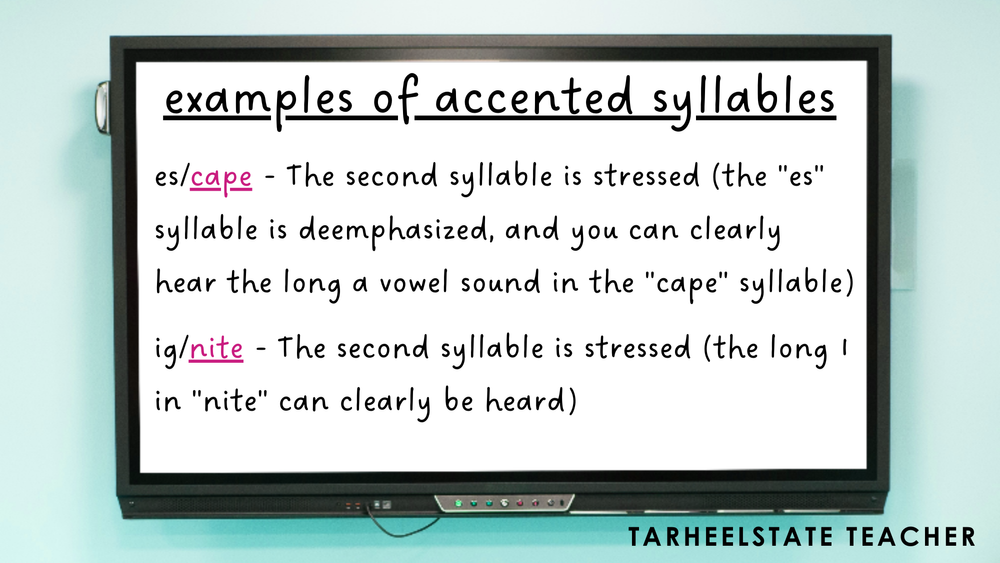 examples of accented syllables

es/cape - The second syllable is stressed (the "es" syllable is deemphasized, and you can clearly hear the long a vowel sound in the "cape" syllable)

ig/nite - The second syllable is stressed (the long I in "nite" can clearly be heard)

TARHEELSTATE TEACHER